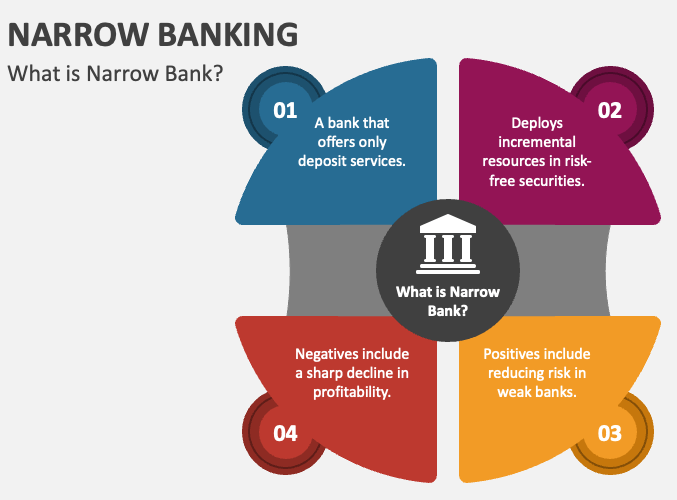 NARROW BANKING

What is Narrow Bank?

01

A bank that offers only deposit services.

02

Deploys incremental resources in risk-free securities.

What is Narrow Bank?

Negatives include a sharp decline in profitability.

04

Positives include reducing risk in weak banks.

03